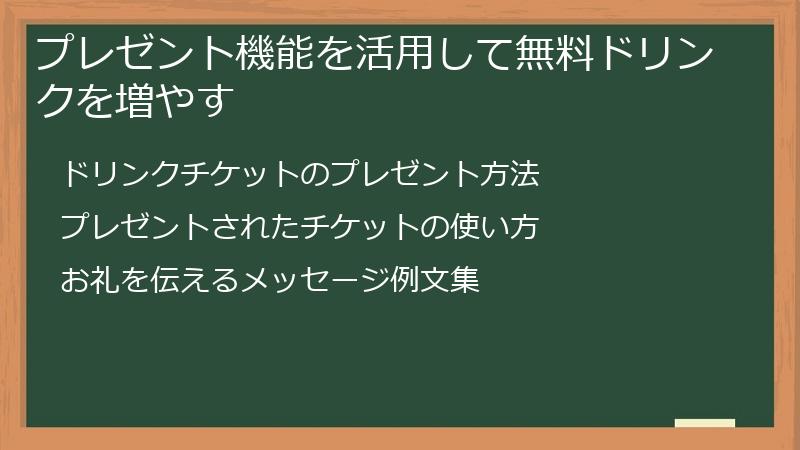 プレゼント機能を活用して無料ドリンクを増やす

ドリンクチケットのプレゼント方法

プレゼントされたチケットの使い方

お礼を伝えるメッセージ例文集